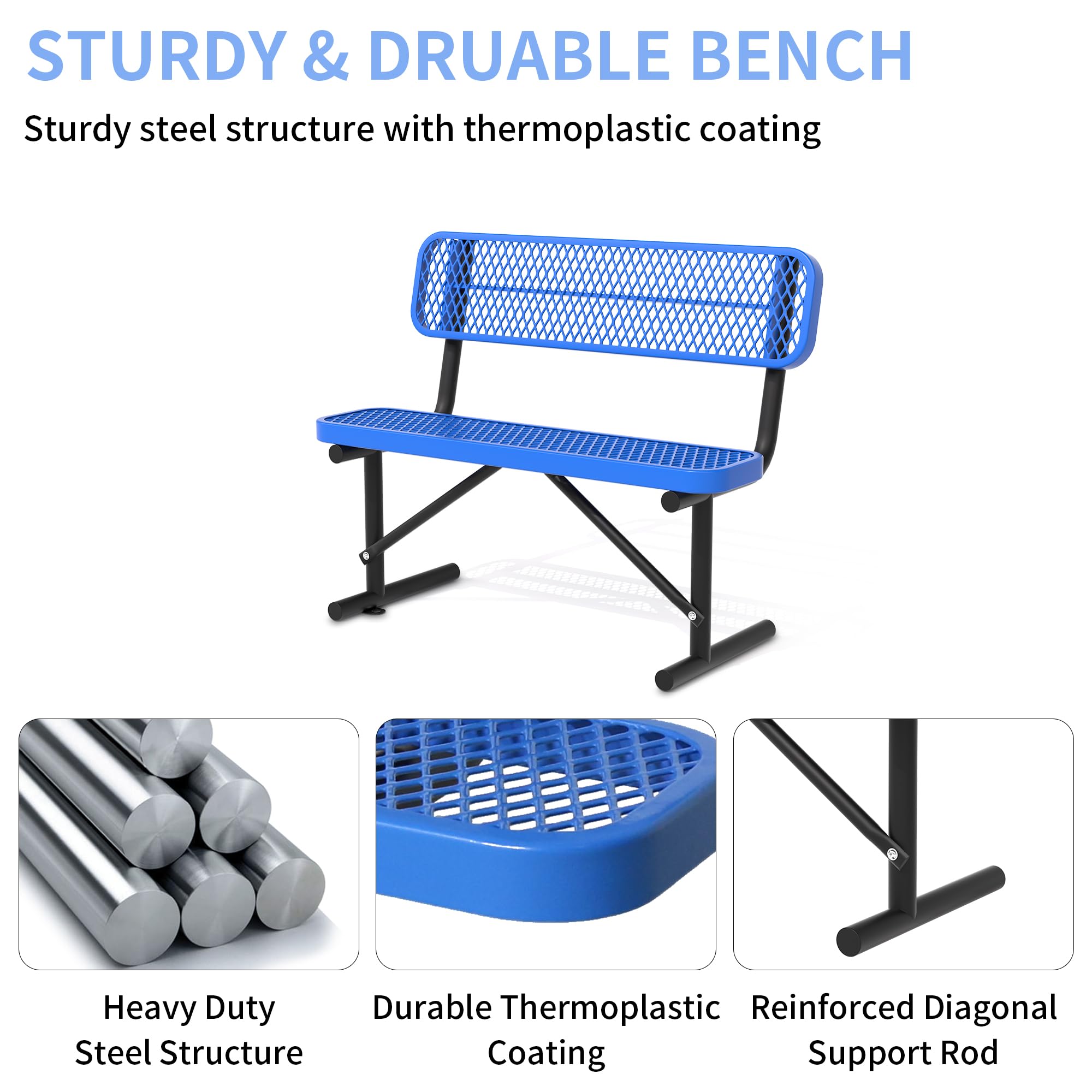 STURDY & DRUABLE BENCH

Sturdy steel structure with thermoplastic coating

Heavy Duty Steel Structure

Durable Thermoplastic Coating

Reinforced Diagonal Support Rod